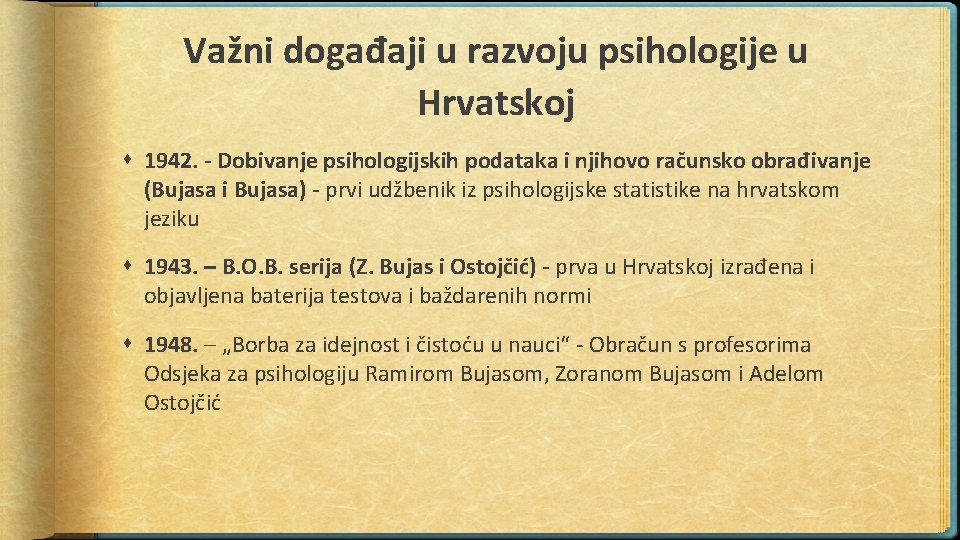 Važni događaji u razvoju psihologije u Hrvatskoj

1942. - Dobivanje psihologijskih podataka i njihovo računsko obrađivanje (Bujasa i Bujasa) - prvi udžbenik iz psihologijske statistike na hrvatskom jeziku

1943. – B.O.B. serija (Z. Bujas i Ostojčić) - prva u Hrvatskoj izrađena i objavljena baterija testova i baždarenih normi

1948. – „Borba za idejnost i čistoću u nauci“ - Obračun s profesorima Odsjeka za psihologiju Ramirom Bujasom, Zoranom Bujasom i Adelom Ostojčić